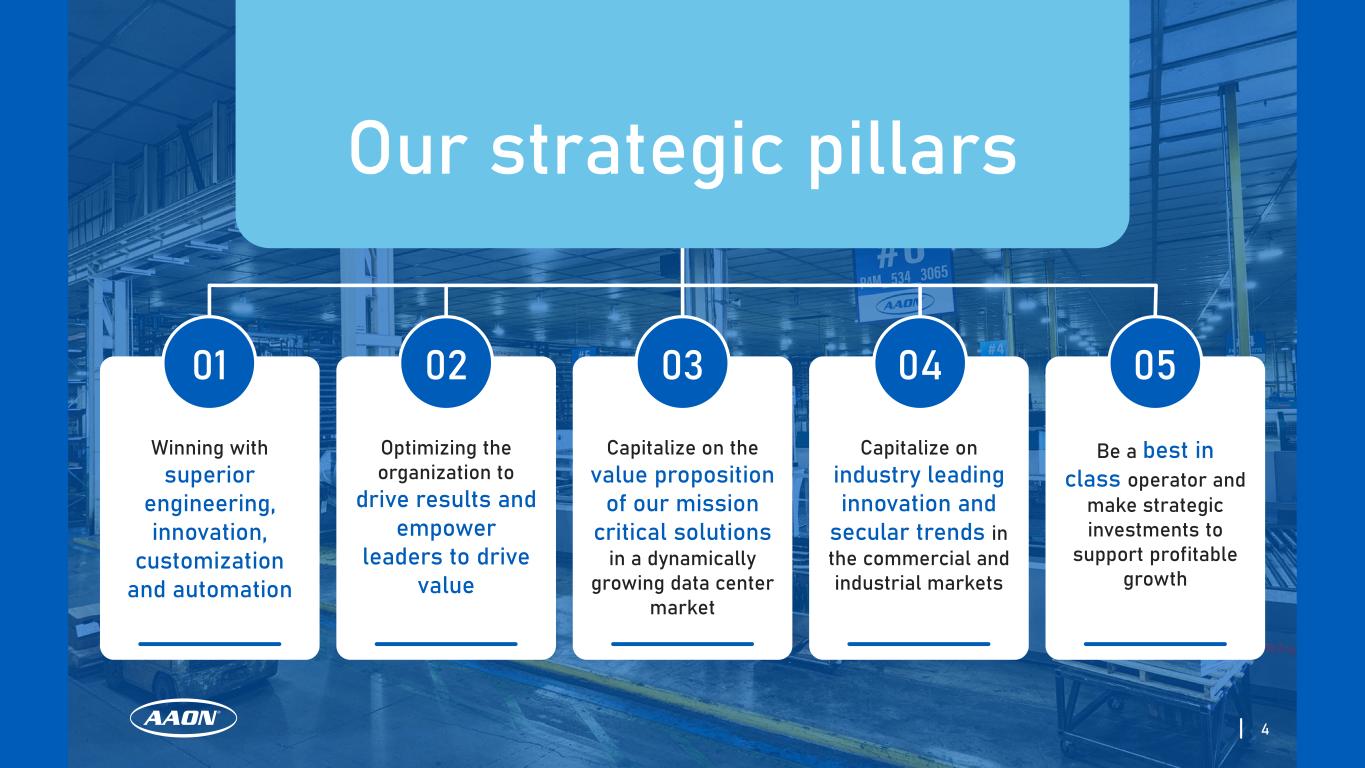 Our strategic pillars

01

Winning with superior engineering, innovation, customization and automation

02

Optimizing the organization to drive results and empower leaders to drive value

03

Capitalize on the value proposition of our mission critical solutions in a dynamically growing data center market

04

Capitalize on industry leading innovation and secular trends in the commercial and industrial markets

05

Be a best in class operator and make strategic investments to support profitable growth

AAON

4